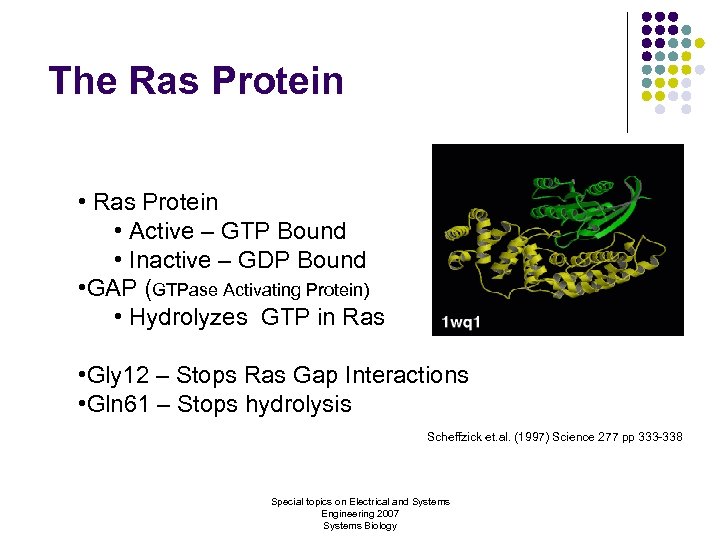 The Ras Protein

• Ras Protein
• Active – GTP Bound
• Inactive – GDP Bound
•GAP (GTPase Activating Protein)
• Hydrolyzes GTP in Ras

1wq1

•Gly12 – Stops Ras Gap Interactions
•Gln61 – Stops hydrolysis

Scheffzick et.al. (1997) Science 277 pp 333-338

Special topics on Electrical and Systems Engineering 2007
Systems Biology